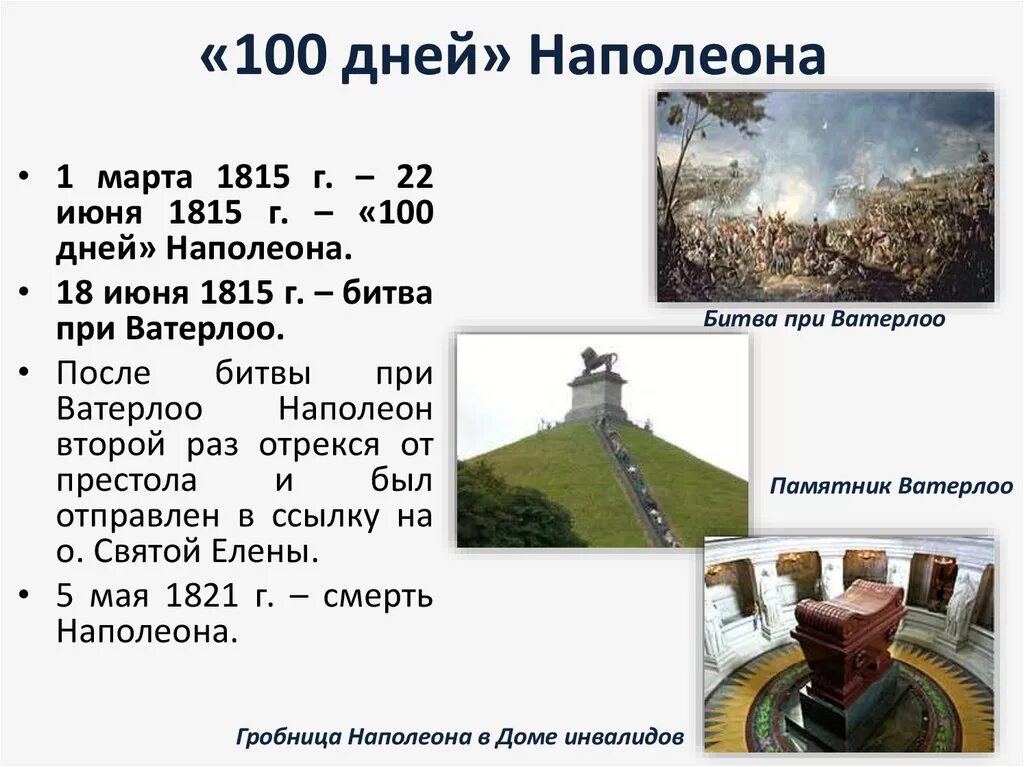 «100 дней» Наполеона

• 1 марта 1815 г. – 22 июня 1815 г. – «100 дней» Наполеона.
• 18 июня 1815 г. – битва при Ватерлоо.
• После битвы при Ватерлоо Наполеон второй раз отрекся от престола и был отправлен в ссылку на о. Святой Елены.
• 5 мая 1821 г. – смерть Наполеона.

Битва при Ватерлоо

Памятник Ватерлоо

Гробница Наполеона в Доме инвалидов